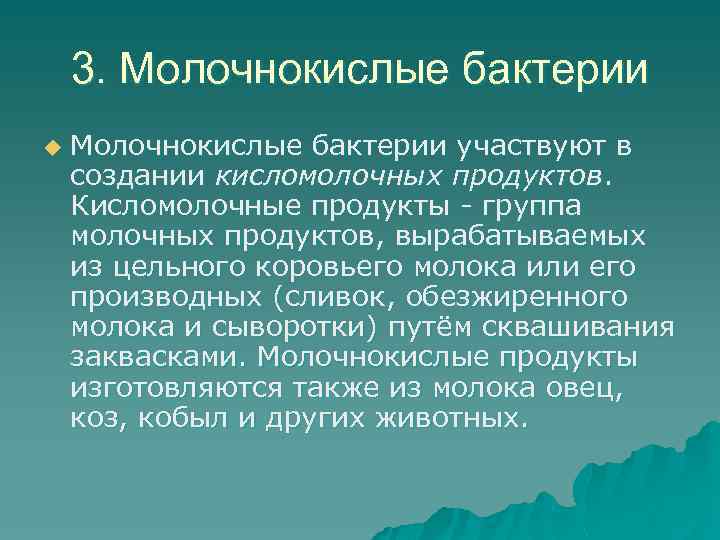 3. Молочнокислые бактерии

Молочнокислые бактерии участвуют в создании кисломолочных продуктов. Кисломолочные продукты - группа молочных продуктов, вырабатываемых из цельного коровьего молока или его производных (сливок, обезжиренного молока и сыворотки) путём сквашивания заквасками. Молочнокислые продукты изготовляются также из молока овец, коз, кобыл и других животных.